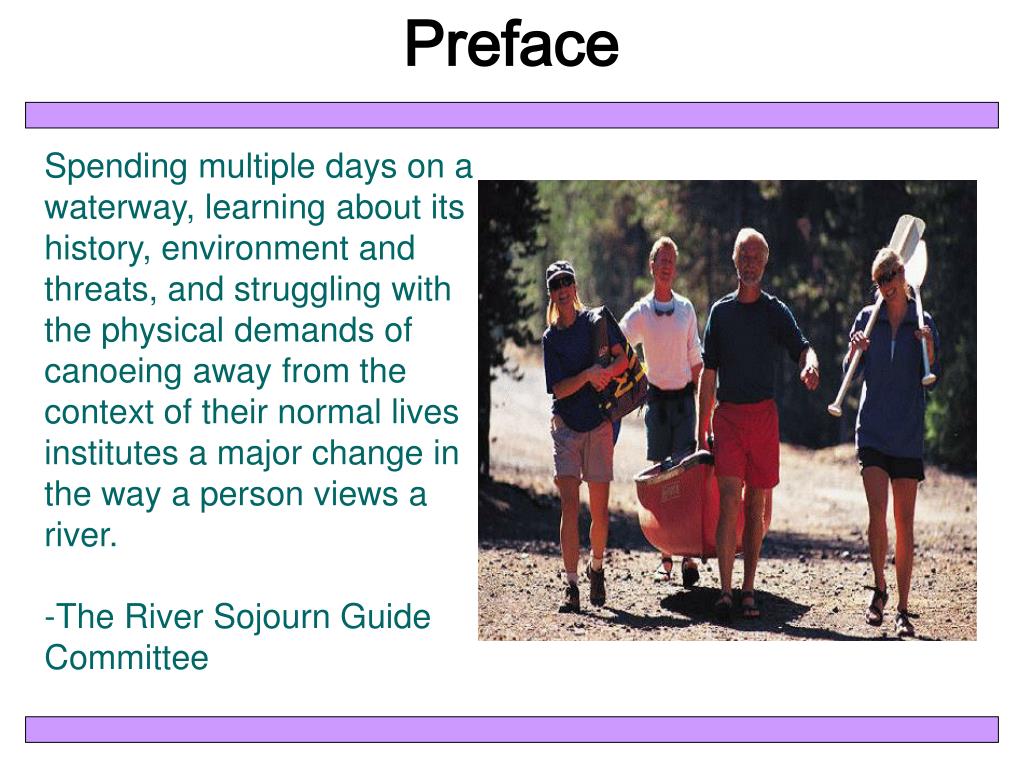 Preface

Spending multiple days on a waterway, learning about its history, environment and threats, and struggling with the physical demands of canoeing away from the context of their normal lives institutes a major change in the way a person views a river.

-The River Sojourn Guide Committee